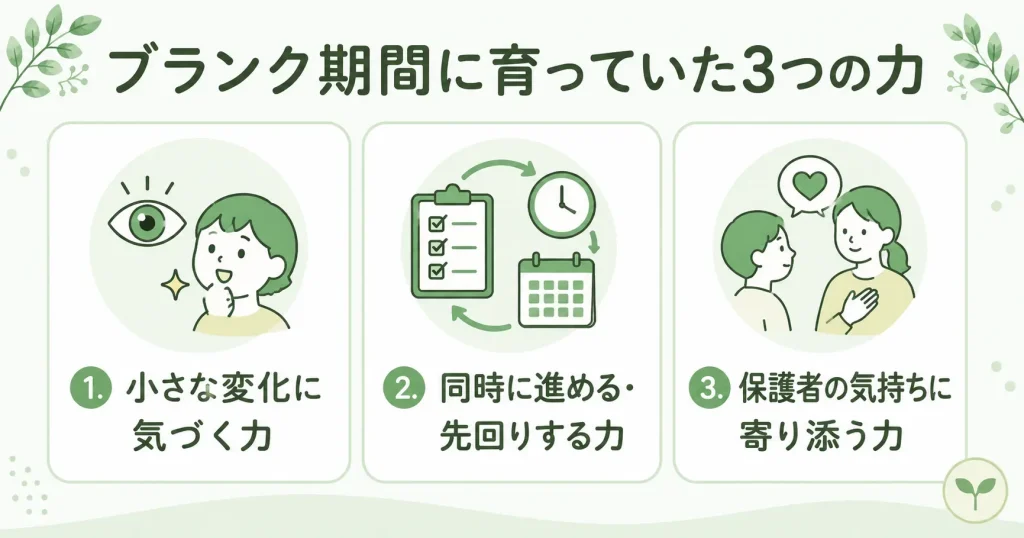 ブランク期間に育っていた3つの力

1. 小さな変化に気づく力

2. 同時に進める・先回りする力

3. 保護者の気持ちに寄り添う力